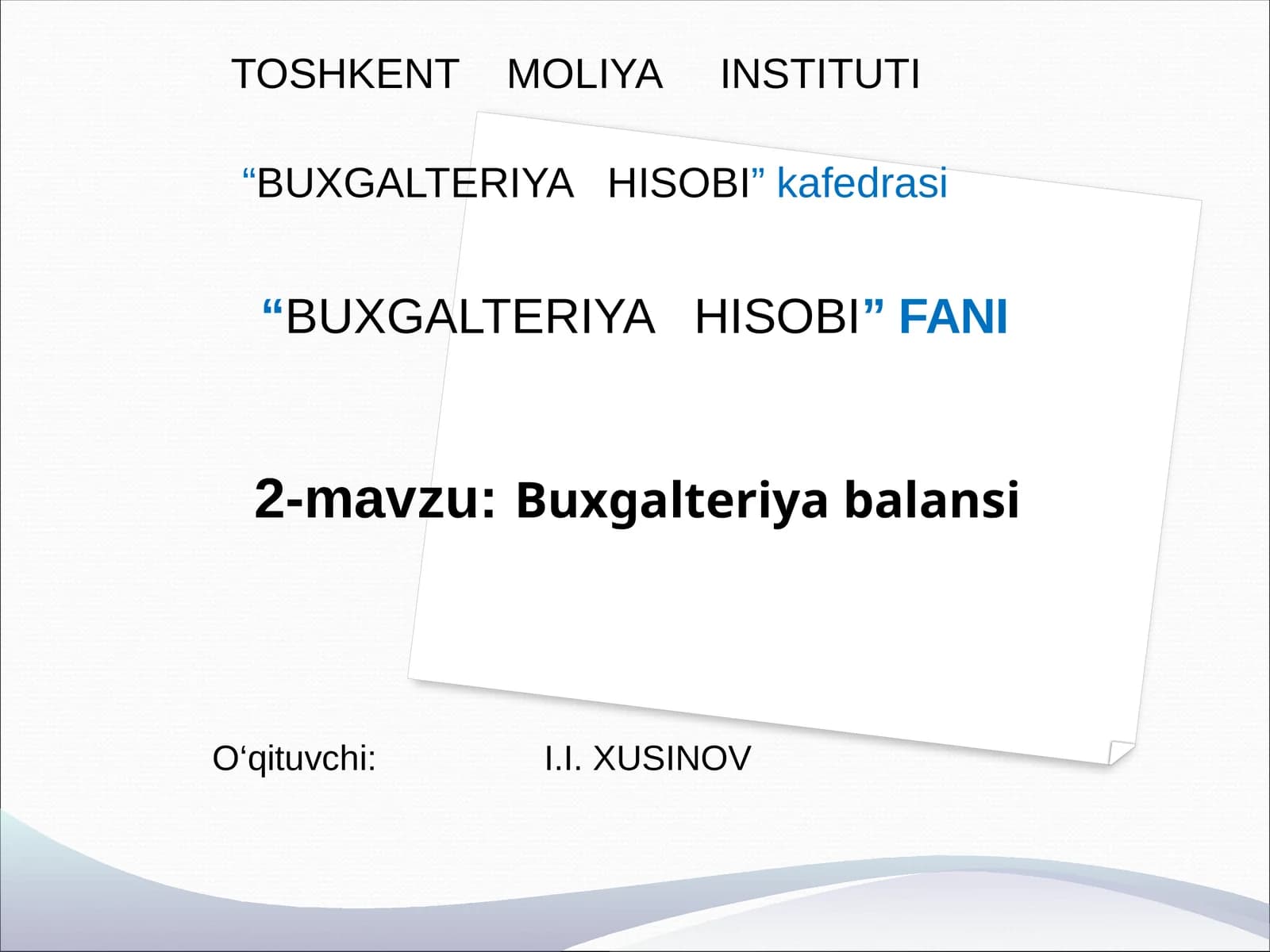 TOSHKENT MOLIYA INSTITUTI

“BUXGALTERIYA HISOBI” kafedrasi

“BUXGALTERIYA HISOBI” FANI

2-mavzu: Buxgalteriya balansi

O‘qituvchi: I.I. XUSINOV